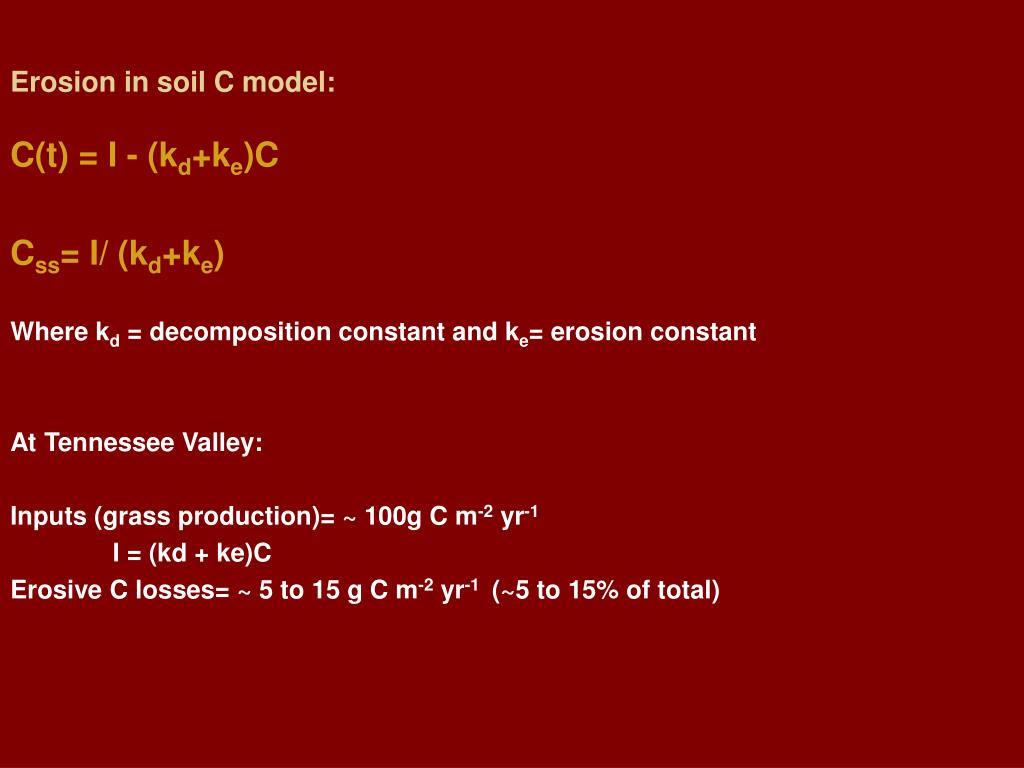 Erosion in soil C model:

$C(t) = I - (k_d+k_e)C$

$C_{ss}= I/ (k_d+k_e)$

Where $k_d$ = decomposition constant and $k_e$= erosion constant

At Tennessee Valley:

Inputs (grass production)= ~ 100g C $m^{-2}$ $yr^{-1}$

I = (kd + ke)C

Erosive C losses= ~ 5 to 15 g C $m^{-2}$ $yr^{-1}$ (~5 to 15% of total)